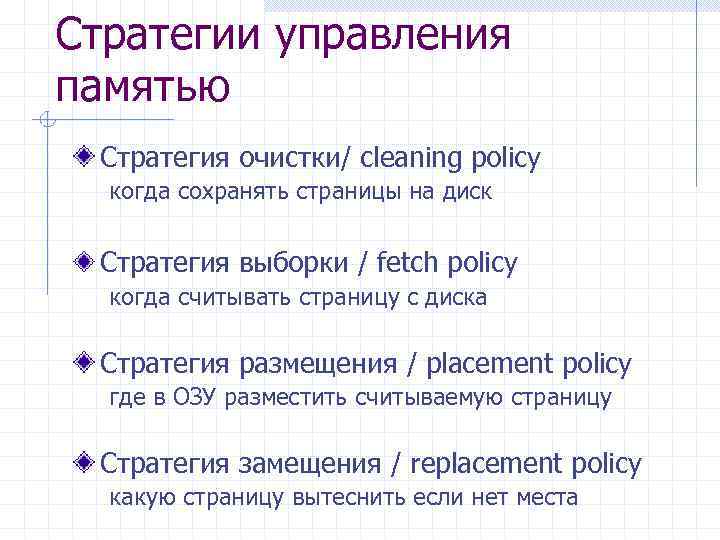 Стратегии управления памятью

Стратегия очистки/ cleaning policy
когда сохранять страницы на диск

Стратегия выборки / fetch policy
когда считывать страницу с диска

Стратегия размещения / placement policy
где в ОЗУ разместить считываемую страницу

Стратегия замещения / replacement policy
какую страницу вытеснить если нет места